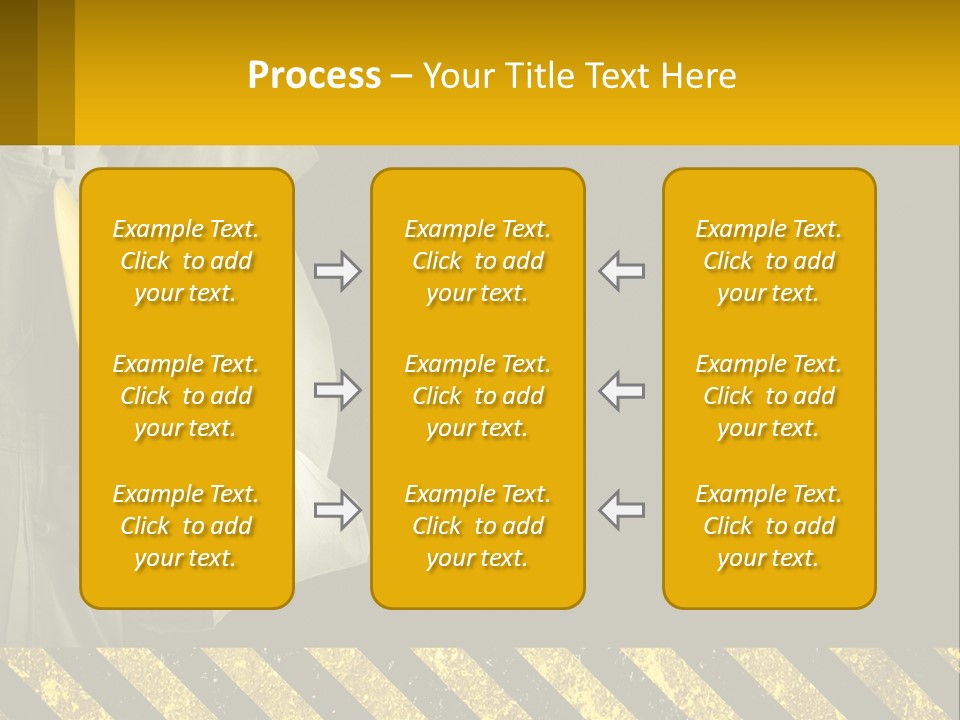 Process – Your Title Text Here

Example Text. Click to add your text.

Example Text. Click to add your text.

Example Text. Click to add your text.

Example Text. Click to add your text.

Example Text. Click to add your text.

Example Text. Click to add your text.

Example Text. Click to add your text.

Example Text. Click to add your text.

Example Text. Click to add your text.